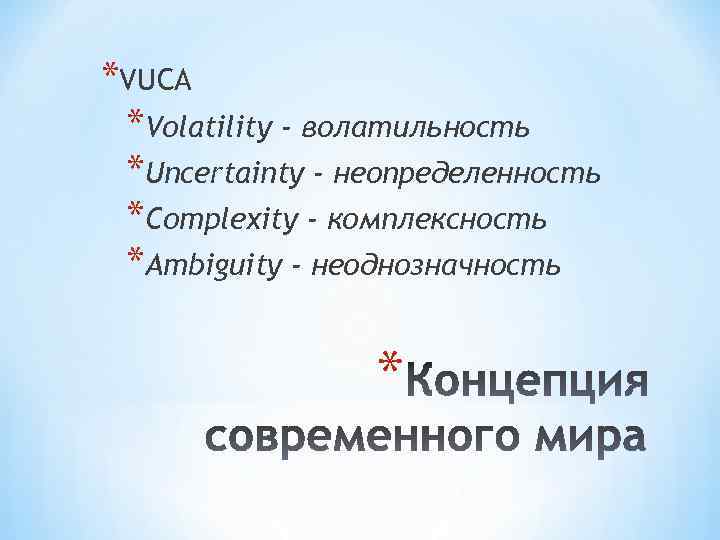 *VUCA
*Volatility - волатильность
*Uncertainty - неопределенность
*Complexity - комплексность
*Ambiguity - неоднозначность

*Концепция современного мира